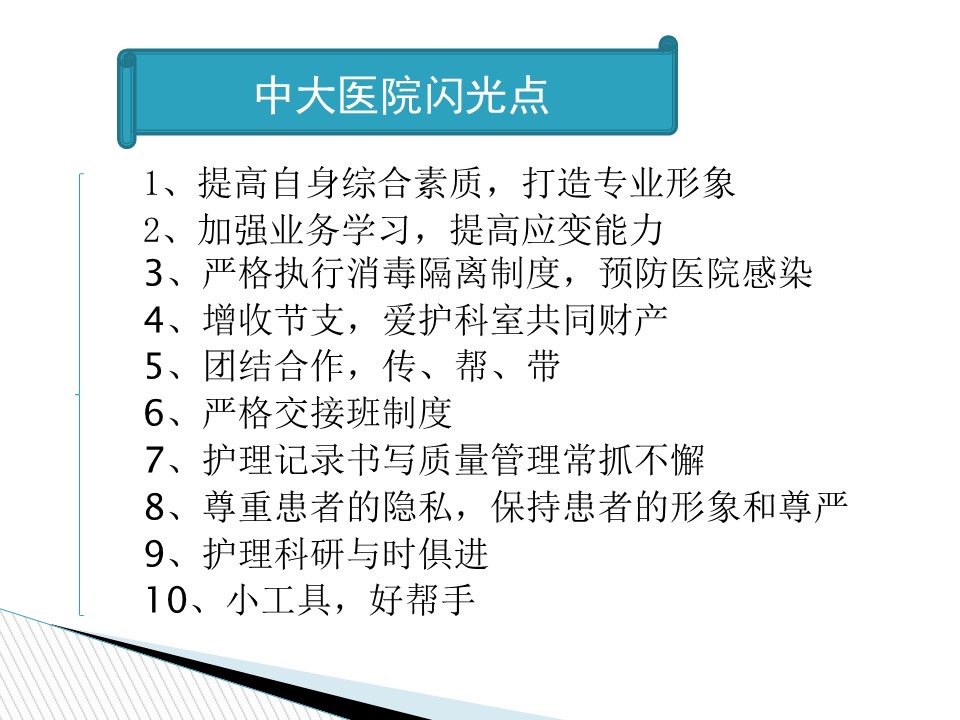 中大医院闪光点

1、提高自身综合素质，打造专业形象
2、加强业务学习，提高应变能力
3、严格执行消毒隔离制度，预防医院感染
4、增收节支，爱护科室共同财产
5、团结合作，传、帮、带
6、严格交接班制度
7、护理记录书写质量管理常抓不懈
8、尊重患者的隐私，保持患者的形象和尊严
9、护理科研与时俱进
10、小工具，好帮手